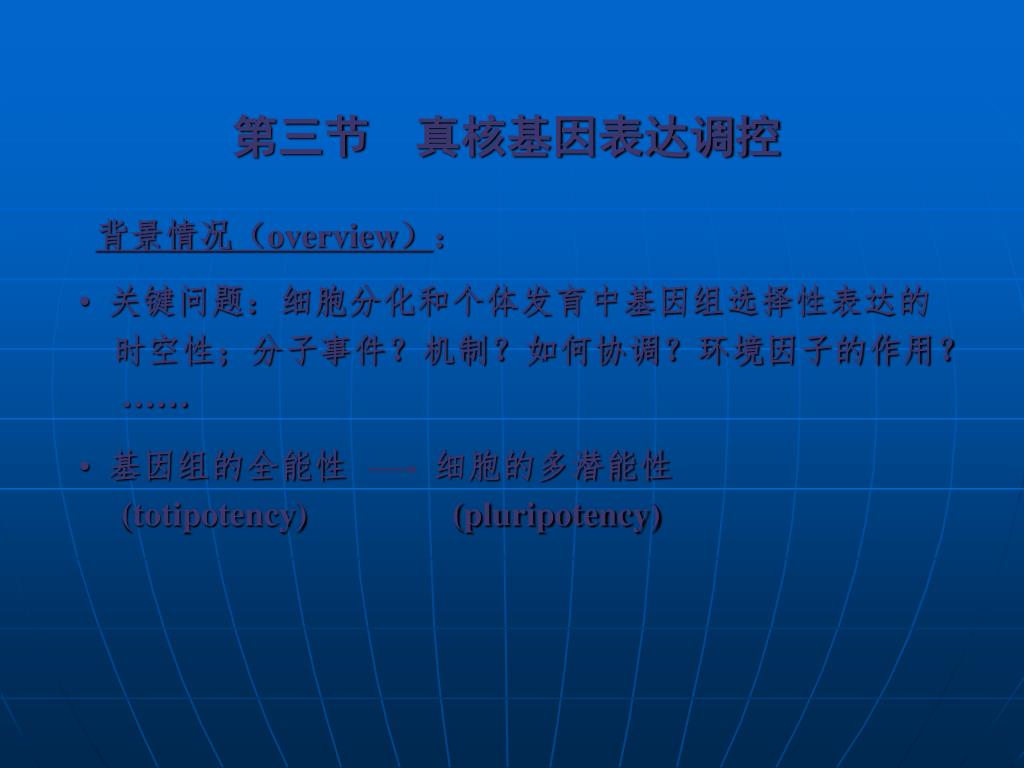 第三节　真核基因表达调控

背景情况（overview）：

• 关键问题：细胞分化和个体发育中基因组选择性表达的时空性；分子事件？机制？如何协调？环境因子的作用？……

• 基因组的全能性 —— 细胞的多潜能性
(totipotency)　　(pluripotency)